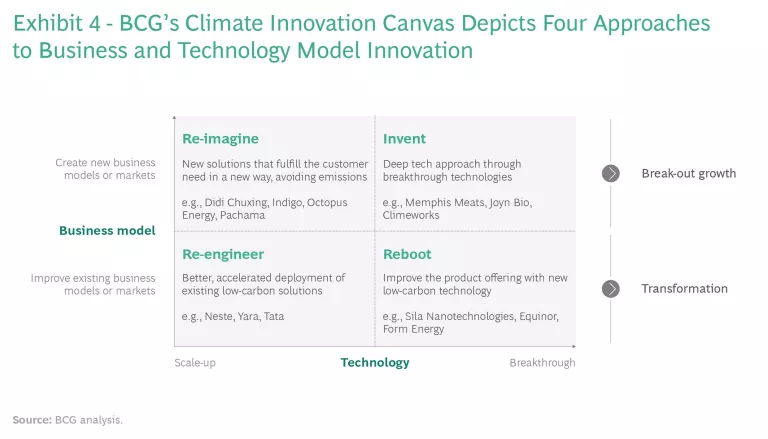 Exhibit 4 - BCG's Climate Innovation Canvas Depicts Four Approaches to Business and Technology Model Innovation

Create new business models or markets

Business model

Improve existing business models or markets

Re-imagine
New solutions that fulfill the customer need in a new way, avoiding emissions

e.g., Didi Chuxing, Indigo, Octopus Energy, Pachama

Invent
Deep tech approach through breakthrough technologies

e.g., Memphis Meats, Joyn Bio, Climeworks

Re-engineer
Better, accelerated deployment of existing low-carbon solutions

e.g., Neste, Yara, Tata

Reboot
Improve the product offering with new low-carbon technology

e.g., Sila Nanotechnologies, Equinor, Form Energy

Break-out growth

Transformation

Scale-up

Technology

Breakthrough

Source: BCG analysis.